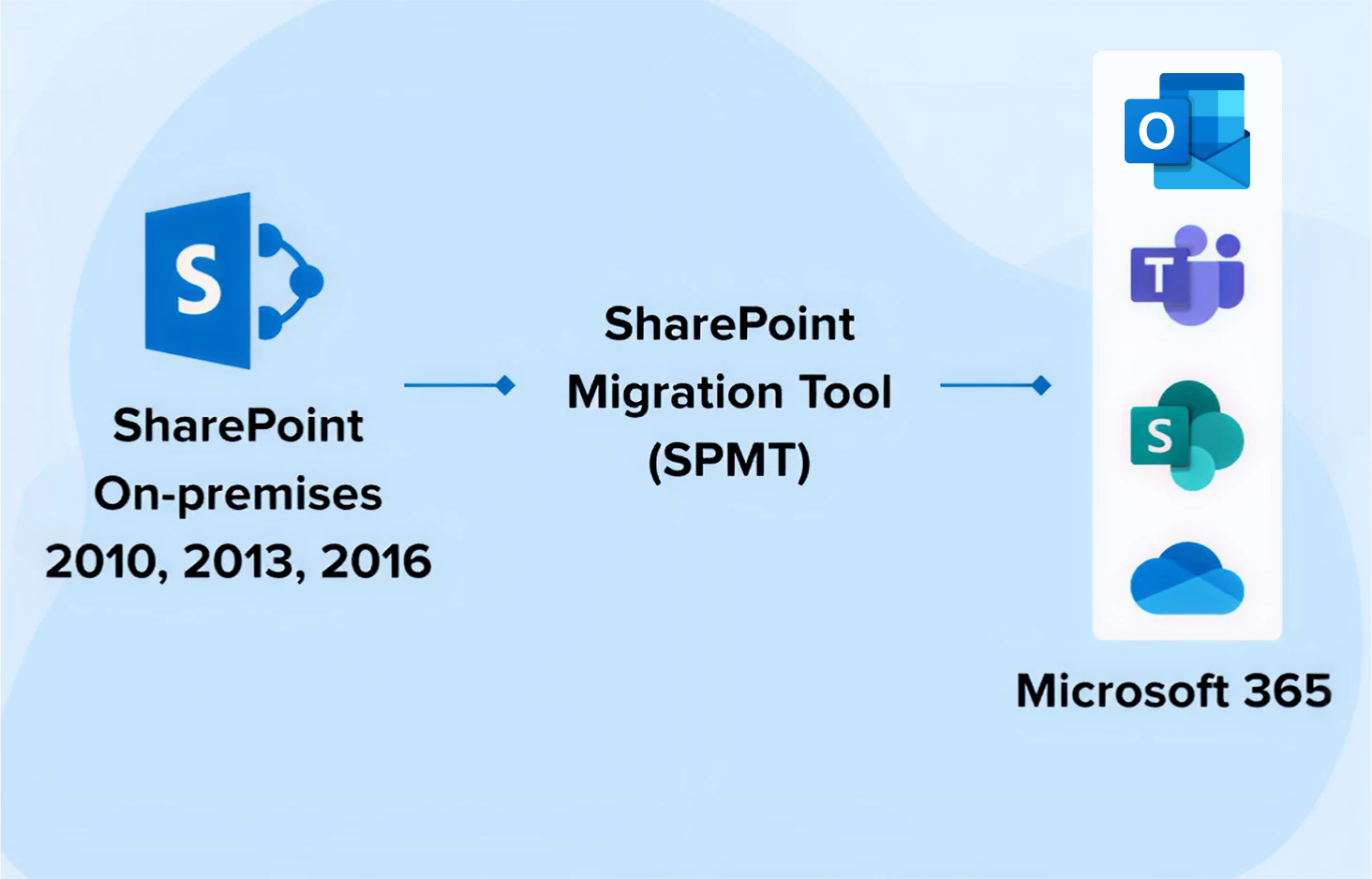 S

SharePoint On-premises 2010, 2013, 2016

SharePoint Migration Tool (SPMT)

O

T

S

Microsoft 365